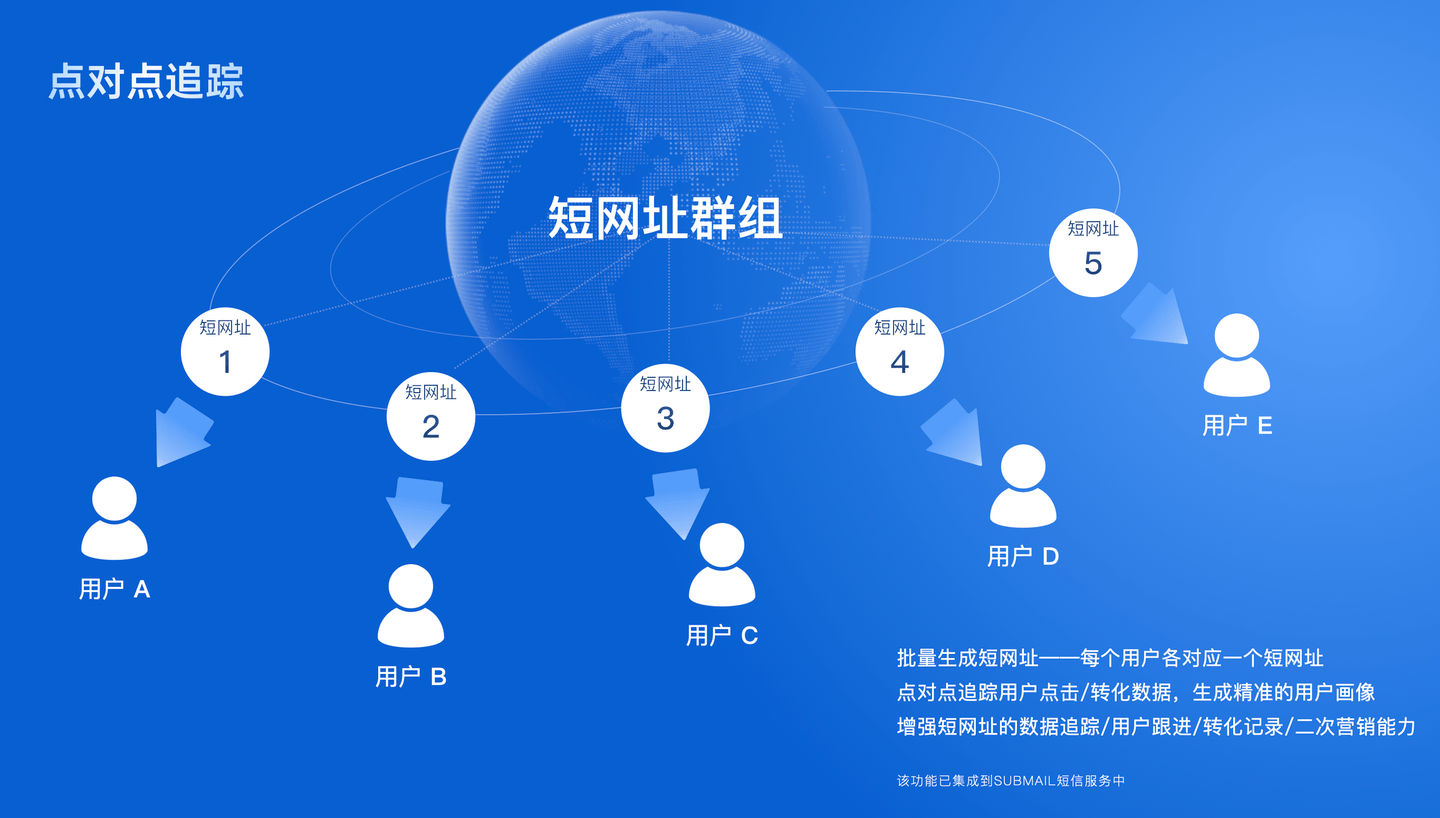 点对点追踪

短网址群组

短网址
1

短网址
2

短网址
3

短网址
4

短网址
5

用户 A

用户 B

用户 C

用户 D

用户 E

批量生成短网址——每个用户各对应一个短网址
点对点追踪用户点击/转化数据，生成精准的用户画像
增强短网址的数据追踪/用户跟进/转化记录/二次营销能力

该功能已集成到SUBMAIL短信服务中